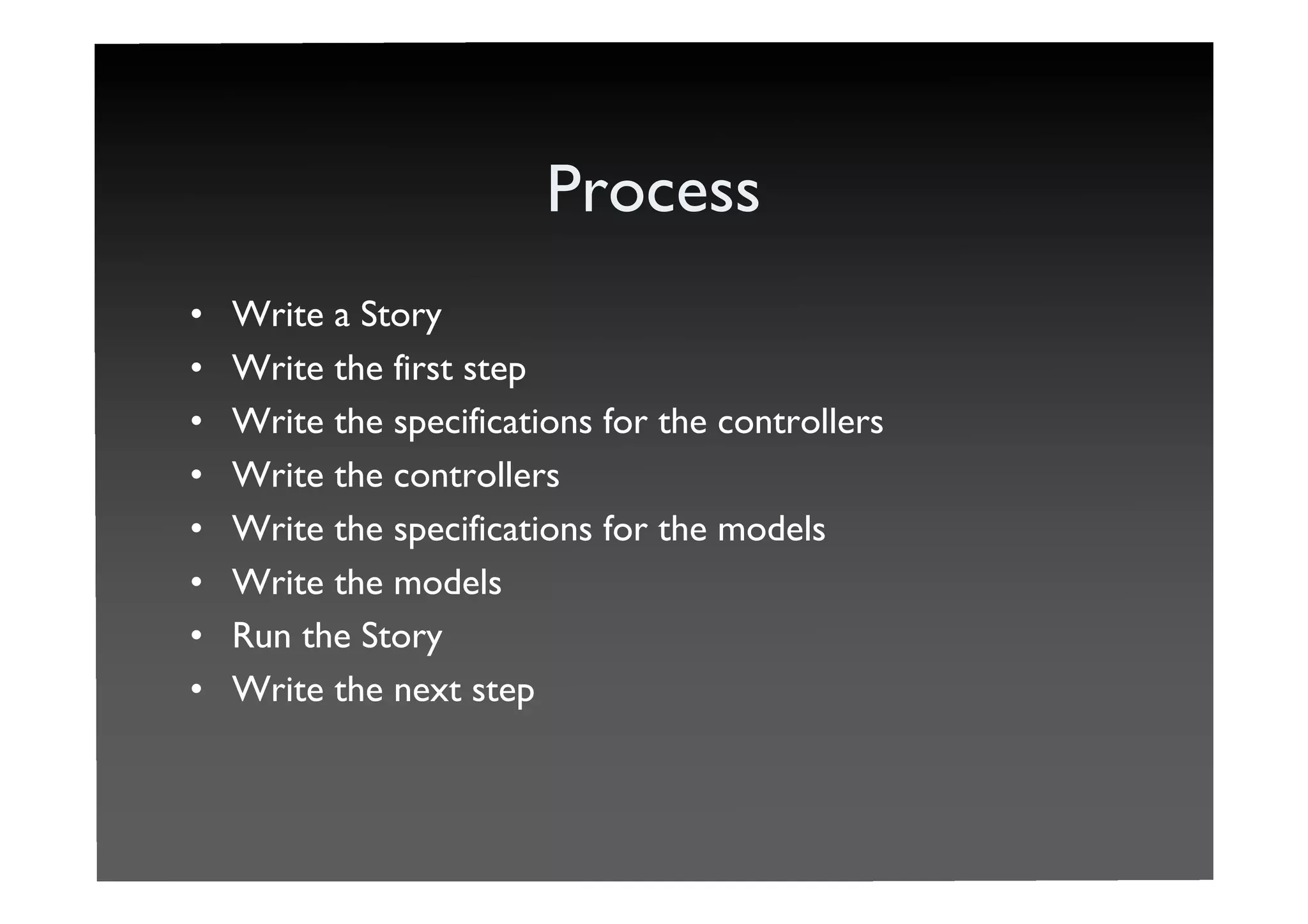 Process

• Write a Story
• Write the first step
• Write the specifications for the controllers
• Write the controllers
• Write the specifications for the models
• Write the models
• Run the Story
• Write the next step